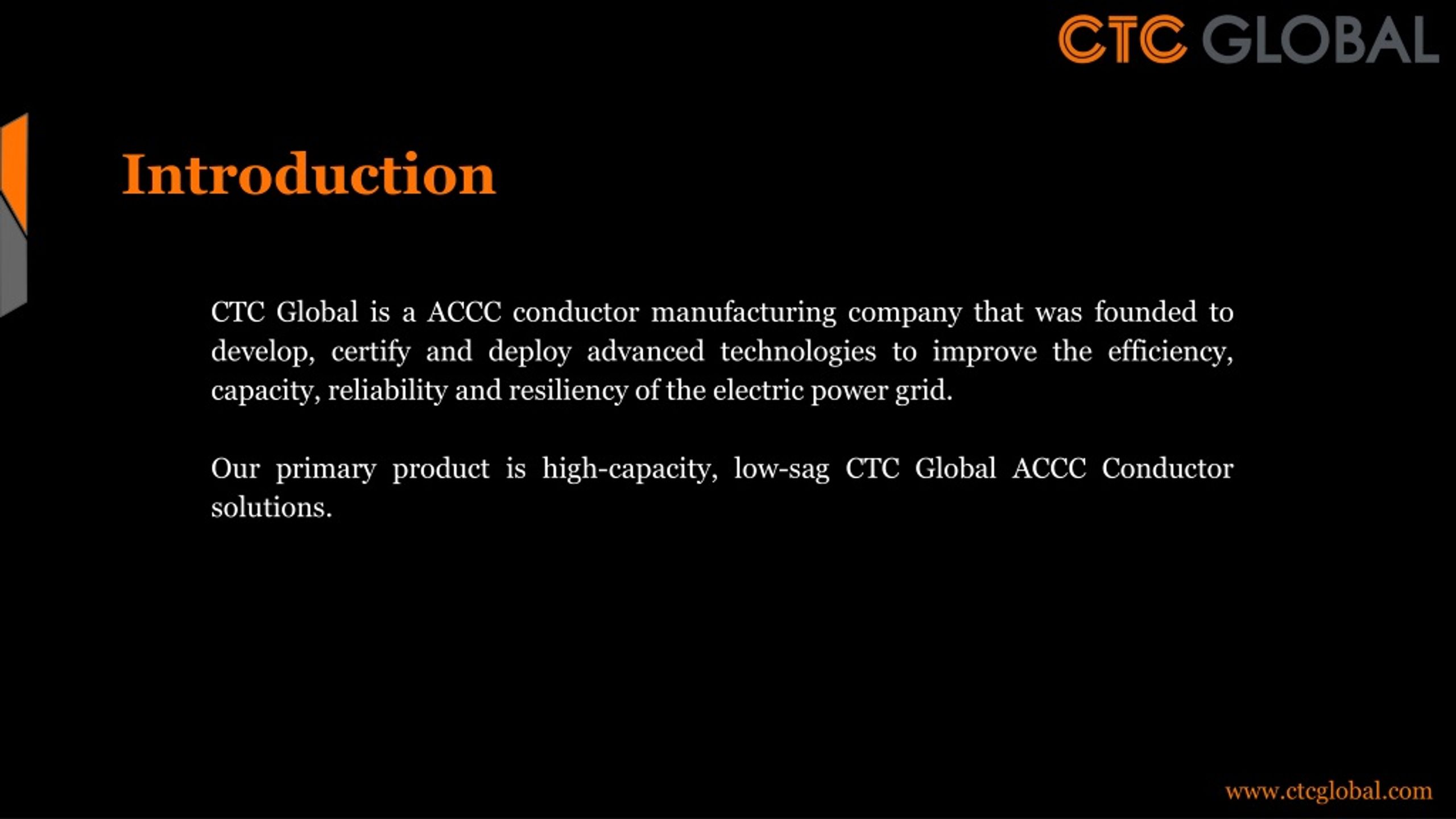 CTC GLOBAL

Introduction

CTC Global is a ACCC conductor manufacturing company that was founded to develop, certify and deploy advanced technologies to improve the efficiency, capacity, reliability and resiliency of the electric power grid.

Our primary product is high-capacity, low-sag CTC Global ACCC Conductor solutions.

www.ctcglobal.com